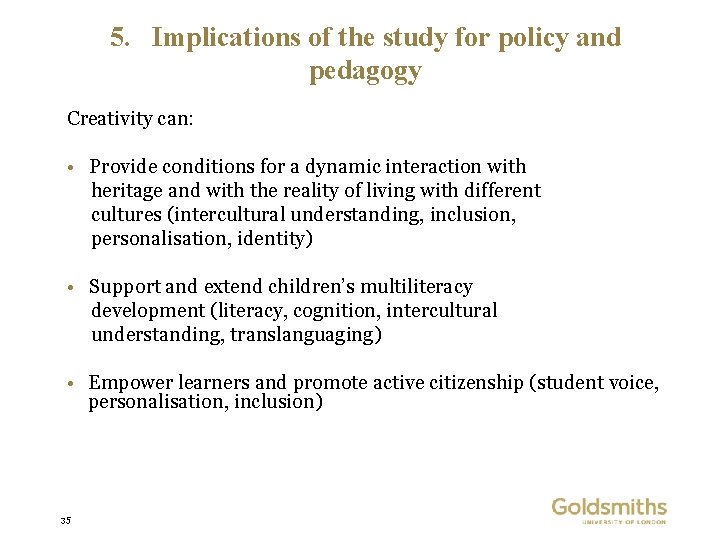 5. Implications of the study for policy and pedagogy

Creativity can:

• Provide conditions for a dynamic interaction with heritage and with the reality of living with different cultures (intercultural understanding, inclusion, personalisation, identity)

• Support and extend children's multiliteracy development (literacy, cognition, intercultural understanding, translanguaging)

• Empower learners and promote active citizenship (student voice, personalisation, inclusion)

35

Goldsmiths
UNIVERSITY OF LONDON